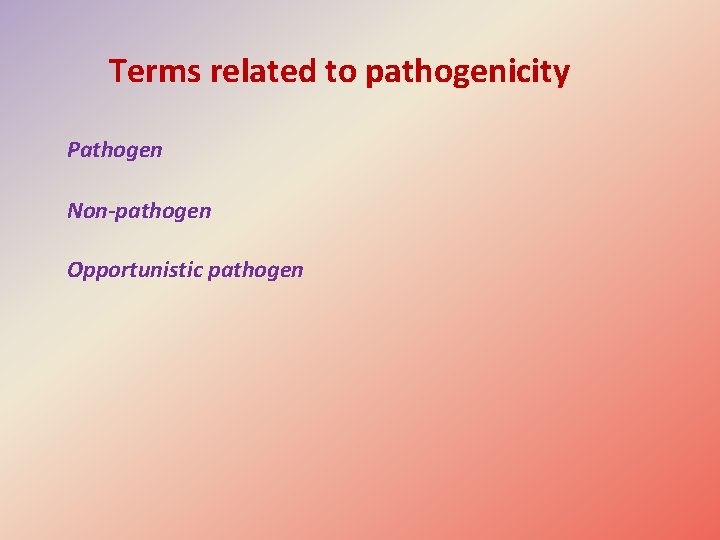 Terms related to pathogenicity

Pathogen

Non-pathogen

Opportunistic pathogen